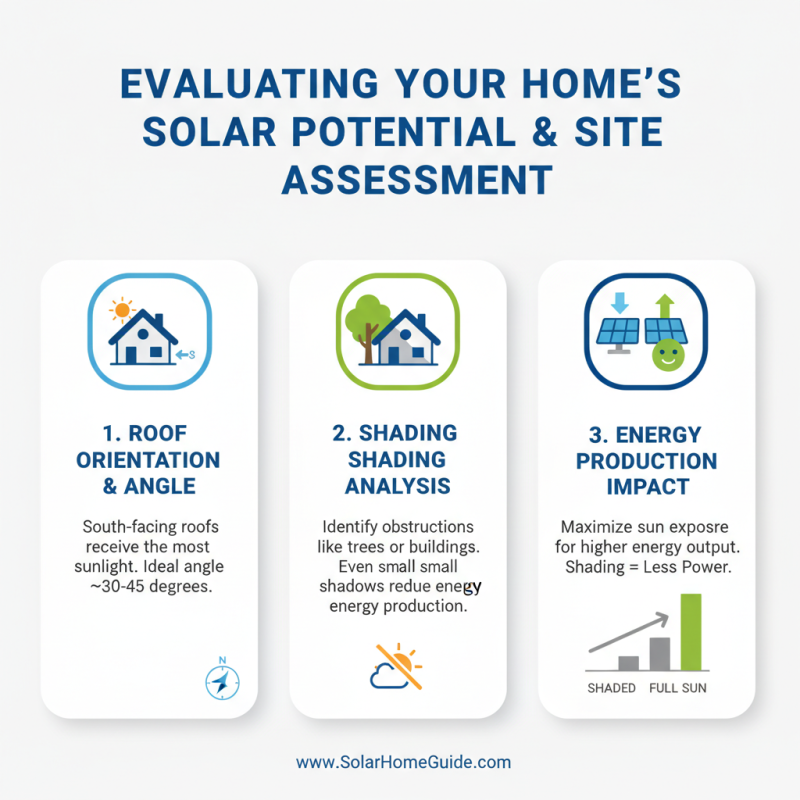 EVALUATING YOUR HOME'S SOLAR POTENTIAL & SITE ASSESSMENT

S

1. ROOF ORIENTATION & ANGLE

South-facing roofs receive the most sunlight. Ideal angle ~30-45 degrees.

N

2. SHADING SHADING ANALYSIS

Identify obstructions like trees or buildings. Even small small shadows redue enegy energy production.

3. ENERGY PRODUCTION IMPACT

Maximize sun exposre for higher energy output. Shading = Less Power.

SHADED FULL SUN

www.SolarHomeGuide.com